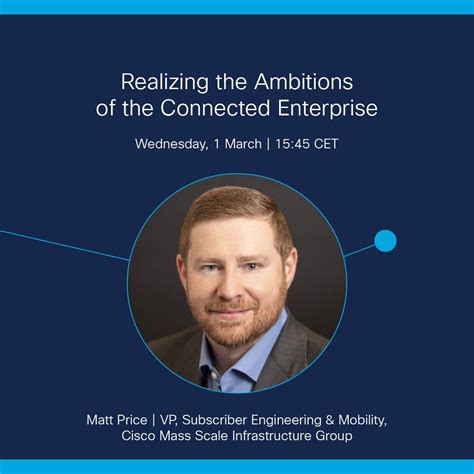 Realizing the Ambitions of the Connected Enterprise

Wednesday, 1 March | 15:45 CET

Matt Price | VP, Subscriber Engineering & Mobility, Cisco Mass Scale Infrastructure Group